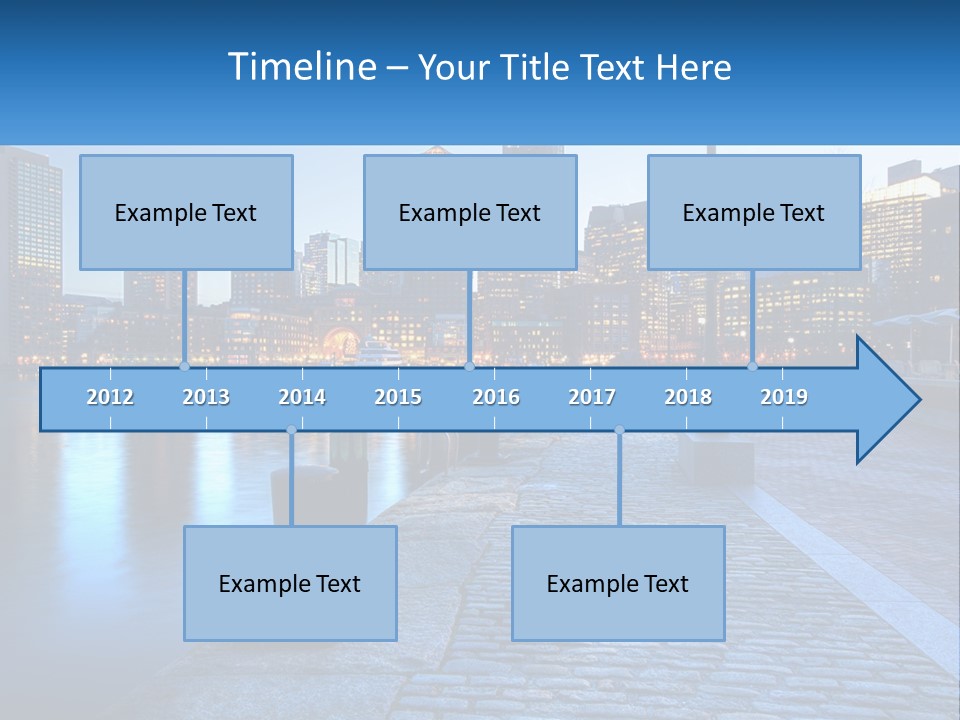 Timeline – Your Title Text Here

Example Text

Example Text

Example Text

2012 2013 2014 2015 2016 2017 2018 2019

Example Text

Example Text